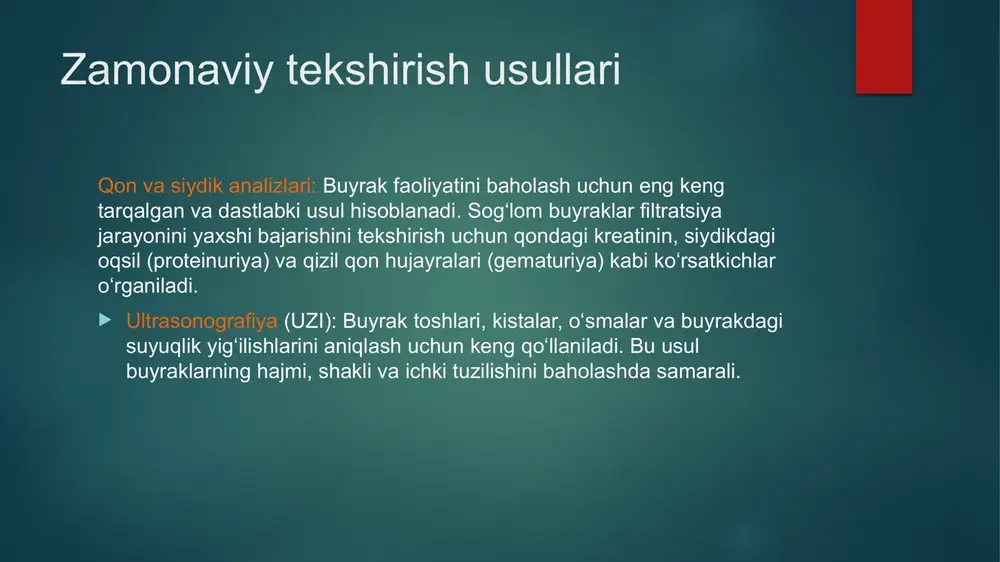 Zamonaviy tekshirish usullari

Qon va siydik analizlari: Buyrak faoliyatini baholash uchun eng keng tarqalgan va dastlabki usul hisoblanadi. Sog‘lom buyraklar filtratsiya jarayonini yaxshi bajarishini tekshirish uchun qondagi kreatinin, siydikdagi oqsil (proteinuriya) va qizil qon hujayralari (gematuriya) kabi ko‘rsatkichlar o‘rganiladi.

Ultrasonografiya (UZI): Buyrak toshlari, kistalar, o‘smalar va buyrakdagi suyuqlik yig‘ilishlarini aniqlash uchun keng qo‘llaniladi. Bu usul buyraklarning hajmi, shakli va ichki tuzilishini baholashda samarali.